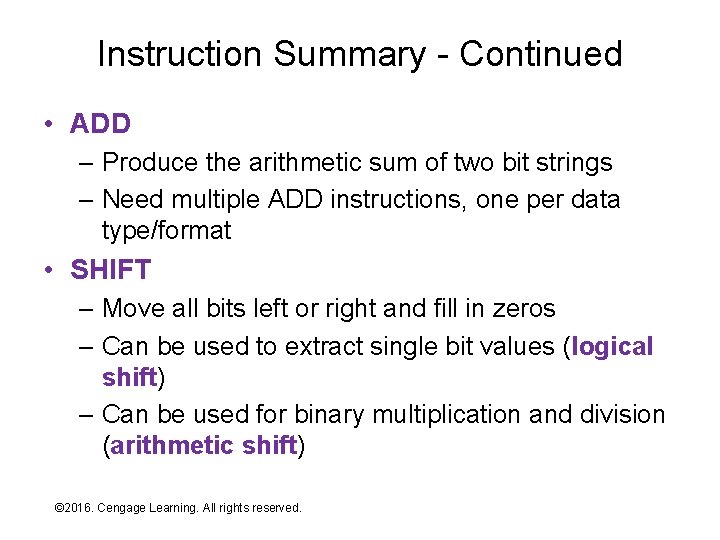 Instruction Summary - Continued

• ADD
– Produce the arithmetic sum of two bit strings
– Need multiple ADD instructions, one per data type/format

• SHIFT
– Move all bits left or right and fill in zeros
– Can be used to extract single bit values (logical shift)
– Can be used for binary multiplication and division (arithmetic shift)

©2016. Cengage Learning. All rights reserved.